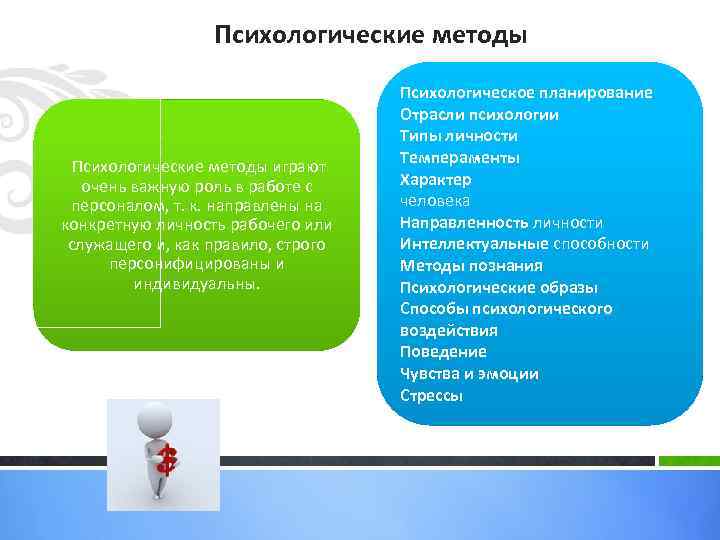 Психологические методы

Психологические методы играют очень важную роль в работе с персоналом, т. к. направлены на конкретную личность рабочего или служащего и, как правило, строго персонифицированы и индивидуальны.

Психологическое планирование
Отрасли психологии
Типы личности
Темпераменты
Характер
человека
Направленность личности
Интеллектуальные способности
Методы познания
Психологические образы
Способы психологического воздействия
Поведение
Чувства и эмоции
Стрессы